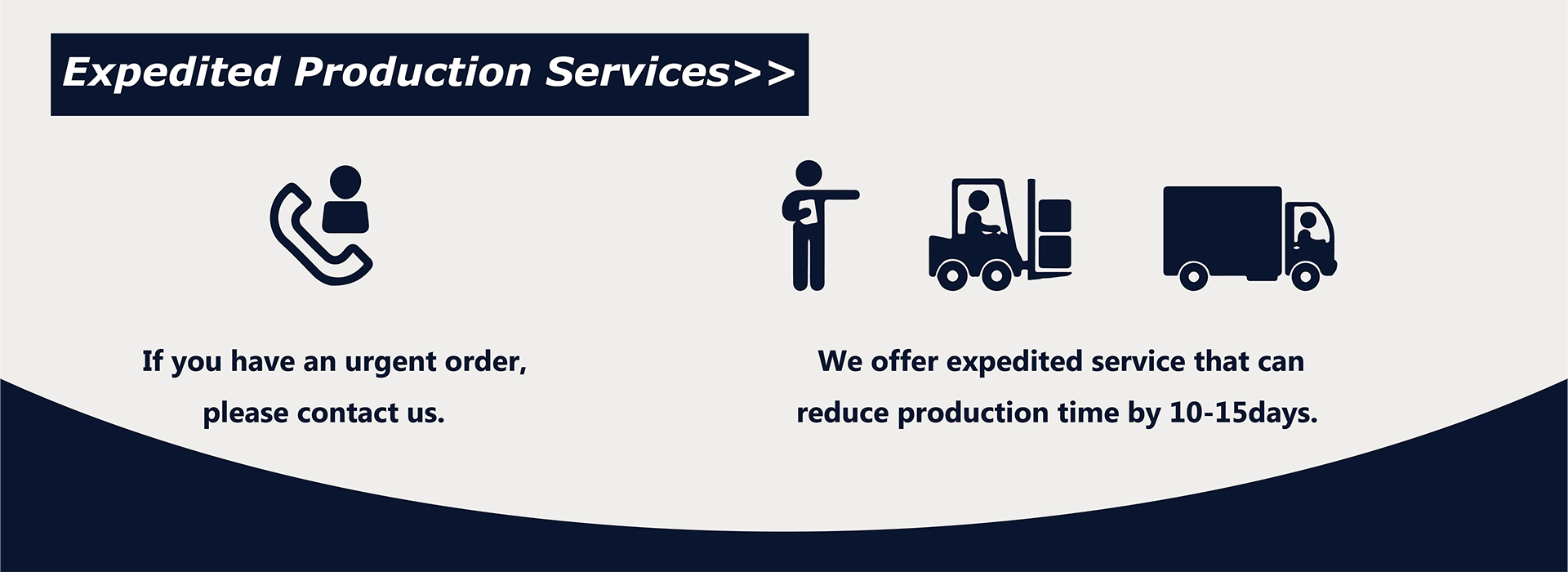 Expedited Production Services>>

If you have an urgent order, please contact us.

We offer expedited service that can reduce production time by 10-15days.